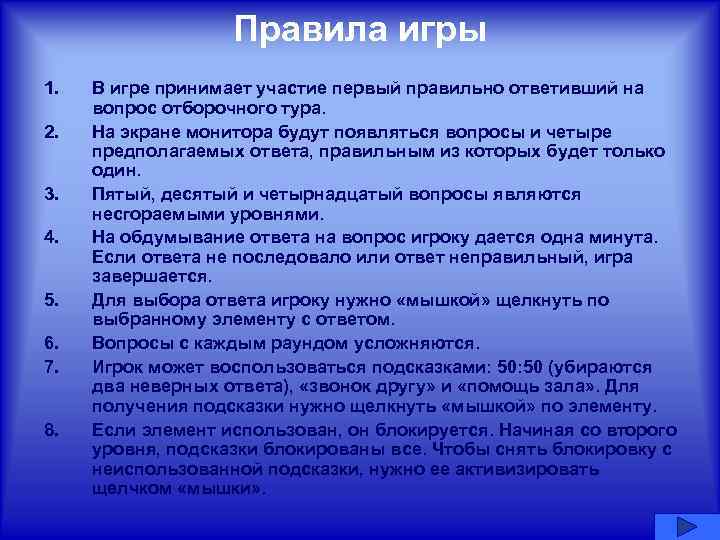 Правила игры

1. В игре принимает участие первый правильно ответивший на вопрос отборочного тура.

2. На экране монитора будут появляться вопросы и четыре предполагаемых ответа, правильным из которых будет только один.

3. Пятый, десятый и четырнадцатый вопросы являются несгораемыми уровнями.

4. На обдумывание ответа на вопрос игроку дается одна минута. Если ответа не последовало или ответ неправильный, игра завершается.

5. Для выбора ответа игроку нужно «мышкой» щелкнуть по выбранному элементу с ответом.

6. Вопросы с каждым раундом усложняются.

7. Игрок может воспользоваться подсказками: 50:50 (убираются два неверных ответа), «звонок другу» и «помощь зала». Для получения подсказки нужно щелкнуть «мышкой» по элементу.

8. Если элемент использован, он блокируется. Начиная со второго уровня, подсказки блокированы все. Чтобы снять блокировку с неиспользованной подсказки, нужно ее активизировать щелчком «мышки».